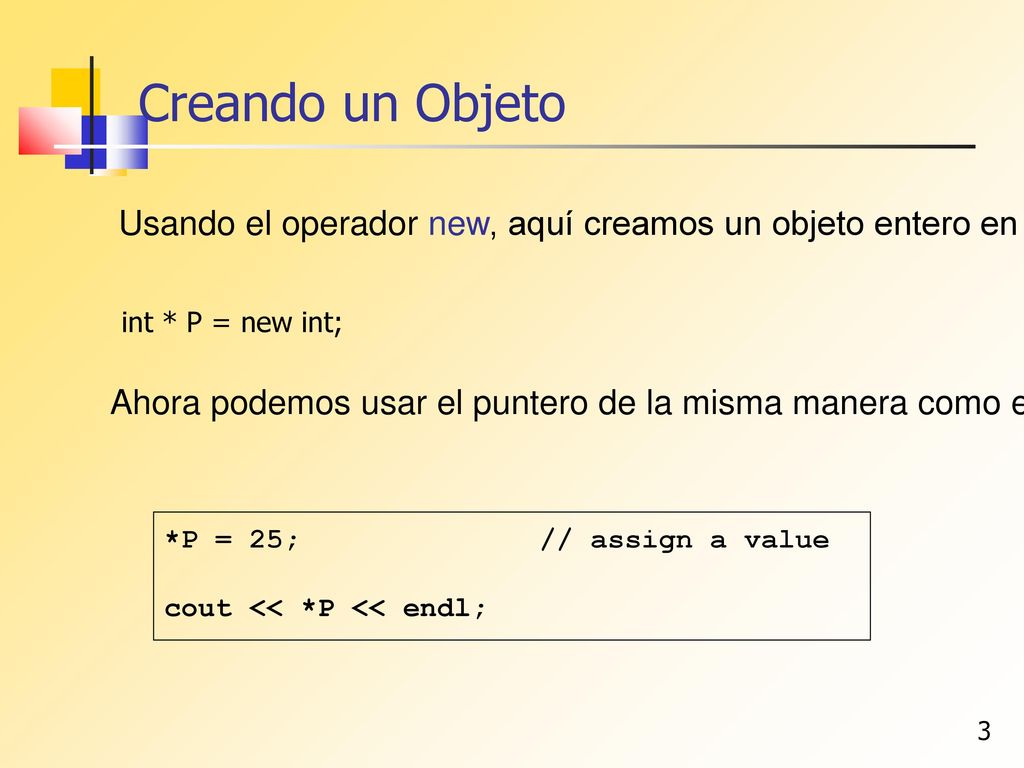 Creando un Objeto

Usando el operador new, aquí creamos un objeto entero en

int * P = new int;

Ahora podemos usar el puntero de la misma manera como e

*P = 25; // assign a value

cout << *P << endl;

3